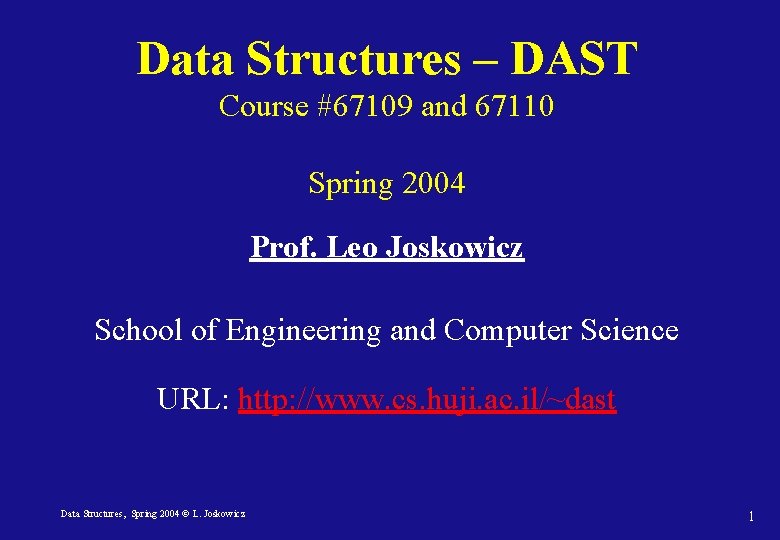 Data Structures – DAST
Course #67109 and 67110

Spring 2004

Prof. Leo Joskowicz

School of Engineering and Computer Science

URL: http://www.cs.huji.ac.il/~dast

Data Structures, Spring 2004 © L. Joskowicz

1